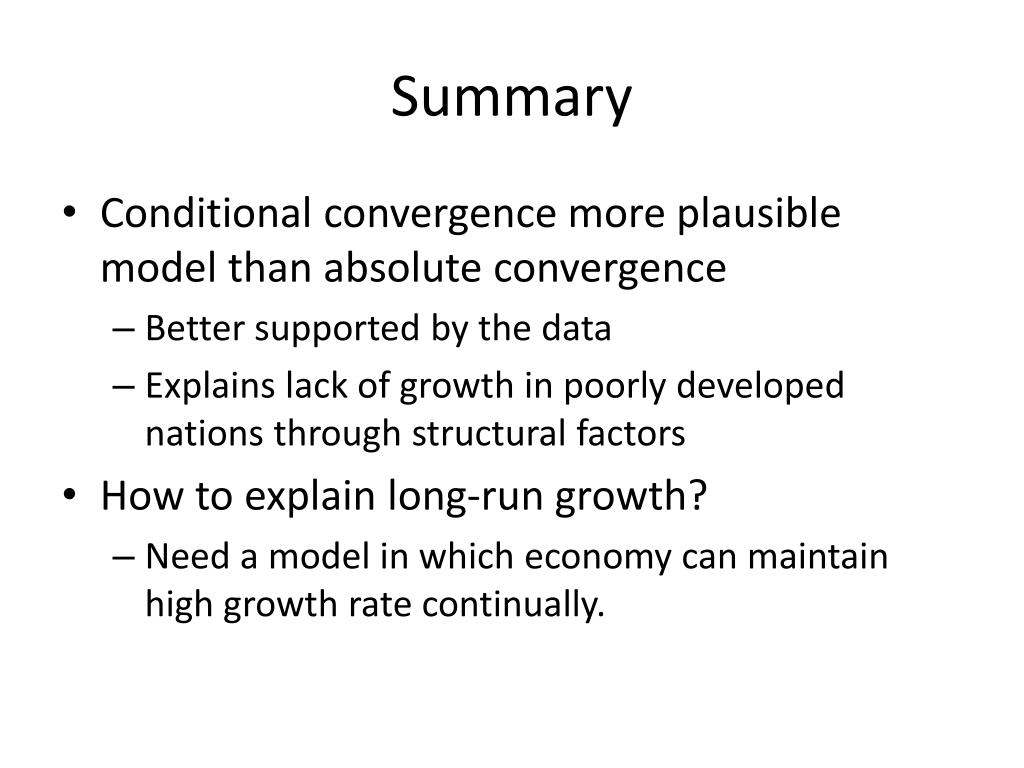 Summary

• Conditional convergence more plausible model than absolute convergence
– Better supported by the data
– Explains lack of growth in poorly developed nations through structural factors

• How to explain long-run growth?
– Need a model in which economy can maintain high growth rate continually.